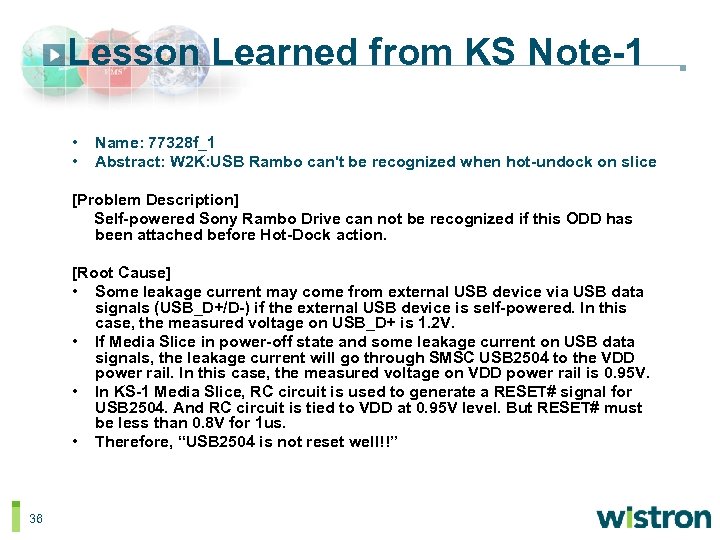 Lesson Learned from KS Note-1

• Name: 77328f_1
• Abstract: W2K:USB Rambo can't be recognized when hot-undock on slice

[Problem Description]
Self-powered Sony Rambo Drive can not be recognized if this ODD has been attached before Hot-Dock action.

[Root Cause]
• Some leakage current may come from external USB device via USB data signals (USB_D+/D-) if the external USB device is self-powered. In this case, the measured voltage on USB_D+ is 1.2V.
• If Media Slice in power-off state and some leakage current on USB data signals, the leakage current will go through SMSC USB2504 to the VDD power rail. In this case, the measured voltage on VDD power rail is 0.95V.
• In KS-1 Media Slice, RC circuit is used to generate a RESET# signal for USB2504. And RC circuit is tied to VDD at 0.95V level. But RESET# must be less than 0.8V for 1us.
• Therefore, "USB2504 is not reset well!!"

38

wistron